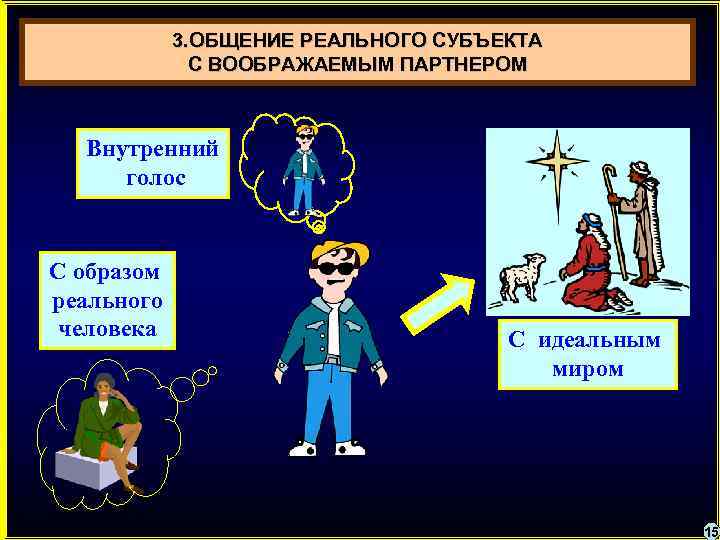 3.ОБЩЕНИЕ РЕАЛЬНОГО СУБЪЕКТА С ВООБРАЖАЕМЫМ ПАРТНЕРОМ

Внутренний голос

С образом реального человека

С идеальным миром

15